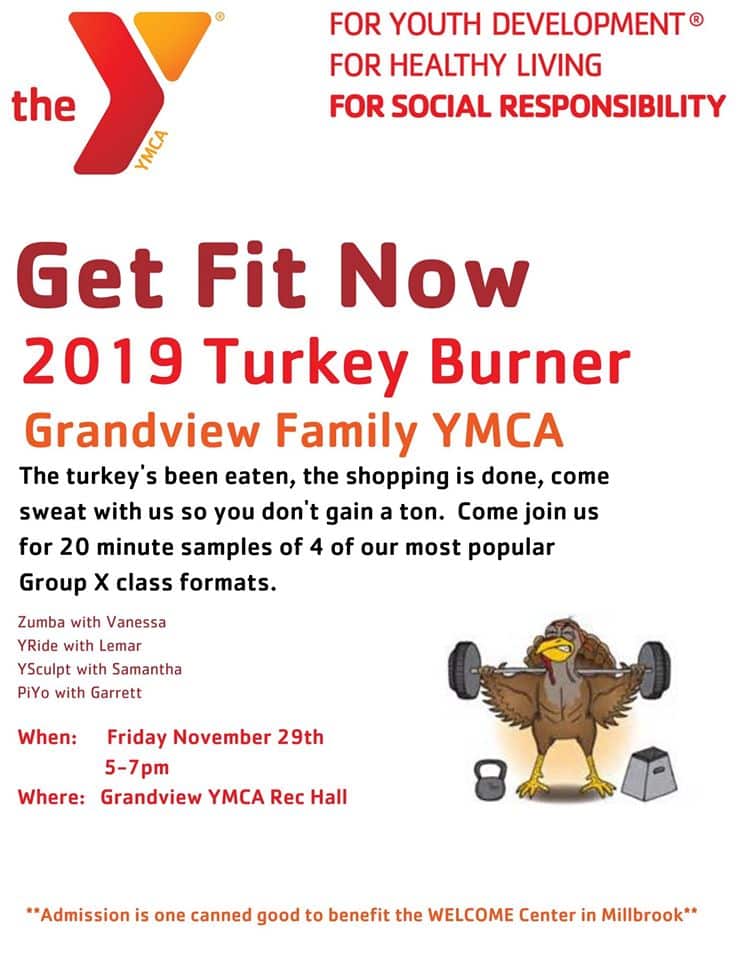 the YMCA ®

FOR YOUTH DEVELOPMENT®
FOR HEALTHY LIVING
FOR SOCIAL RESPONSIBILITY

Get Fit Now
2019 Turkey Burner
Grandview Family YMCA

The turkey's been eaten, the shopping is done, come sweat with us so you don't gain a ton. Come join us for 20 minute samples of 4 of our most popular Group X class formats.

Zumba with Vanessa
YRide with Lemar
YSculpt with Samantha
PiYo with Garrett

When: Friday November 29th
5-7pm
Where: Grandview YMCA Rec Hall

**Admission is one canned good to benefit the WELCOME Center in Millbrook**